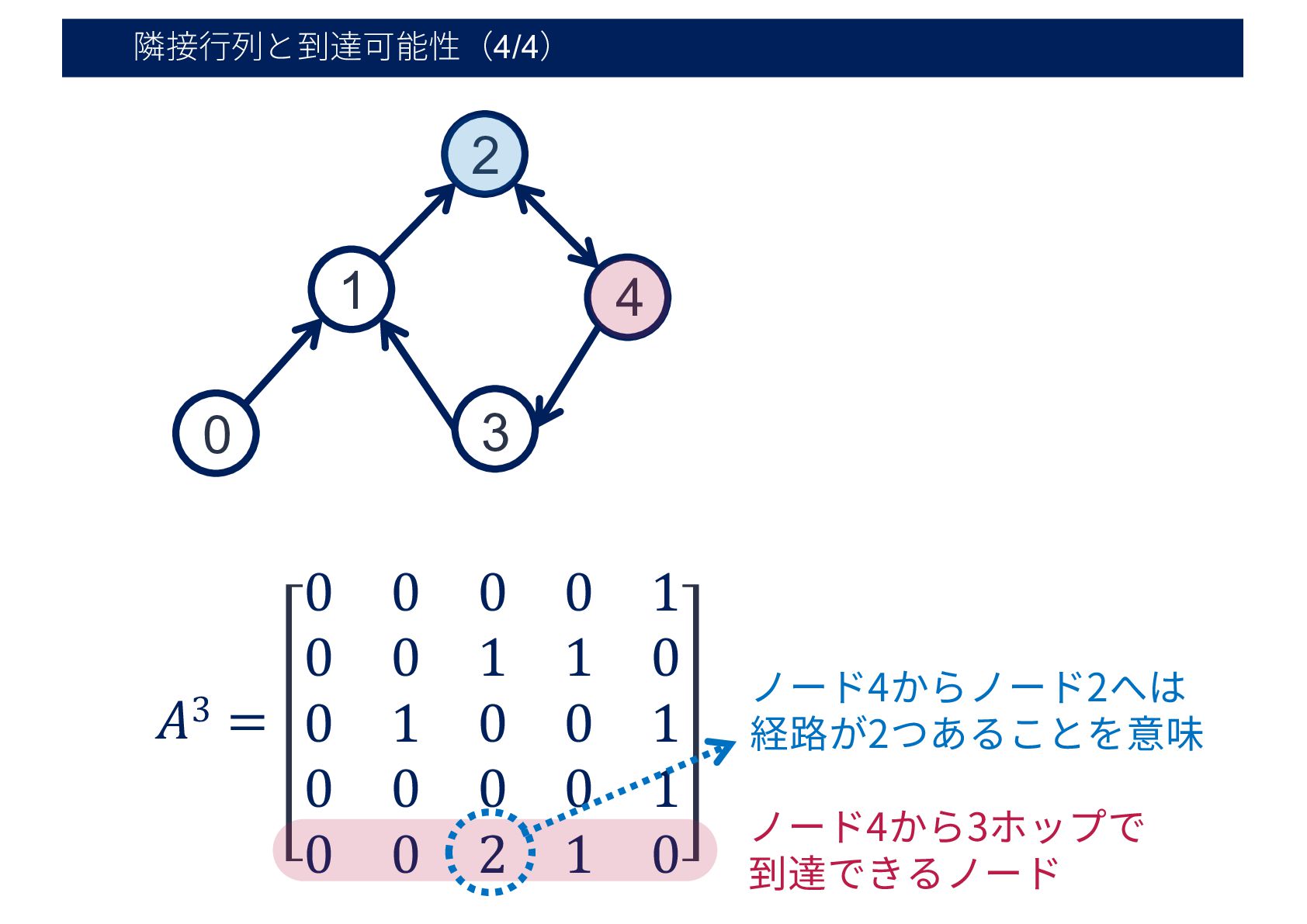 隣接行列と到達可能性（4/4）

2

1

4

0

3

$A^3 = \begin{bmatrix} 0 & 0 & 0 & 0 & 1 \\ 0 & 0 & 1 & 1 & 0 \\ 0 & 1 & 0 & 0 & 1 \\ 0 & 0 & 0 & 0 & 1 \\ 0 & 0 & 2 & 1 & 0 \end{bmatrix}$

ノード4からノード2へは経路が2つあることを意味

ノード4から3ホップで到達できるノード